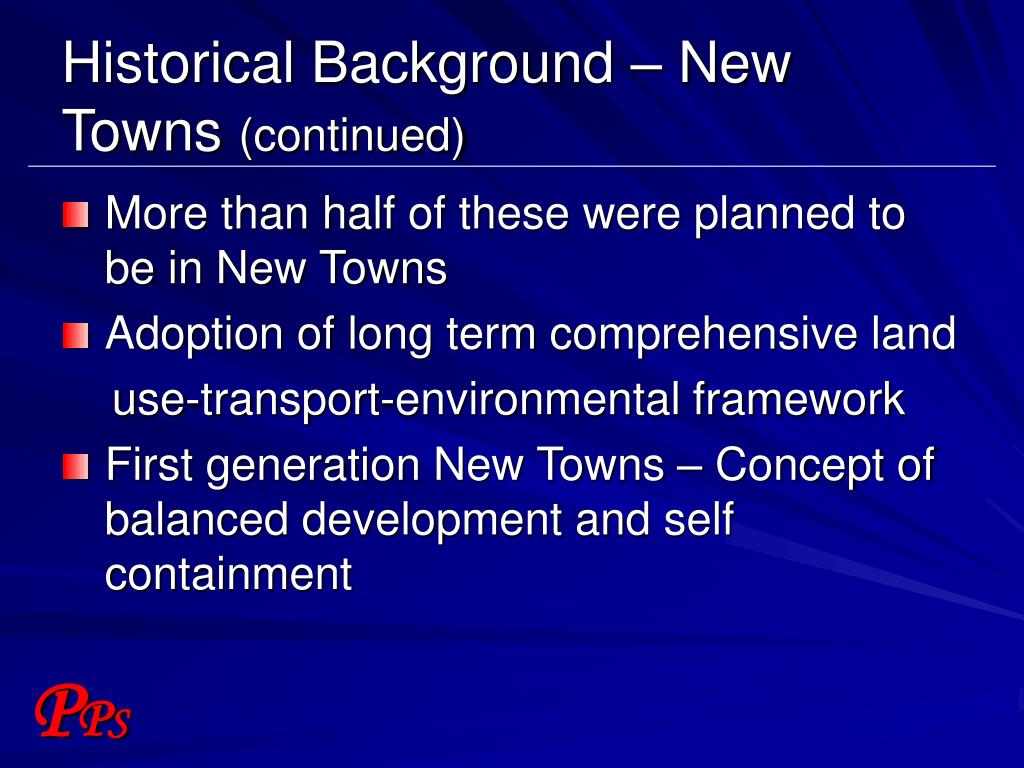 Historical Background – New Towns (continued)

More than half of these were planned to be in New Towns

Adoption of long term comprehensive land use-transport-environmental framework

First generation New Towns – Concept of balanced development and self containment

PPS